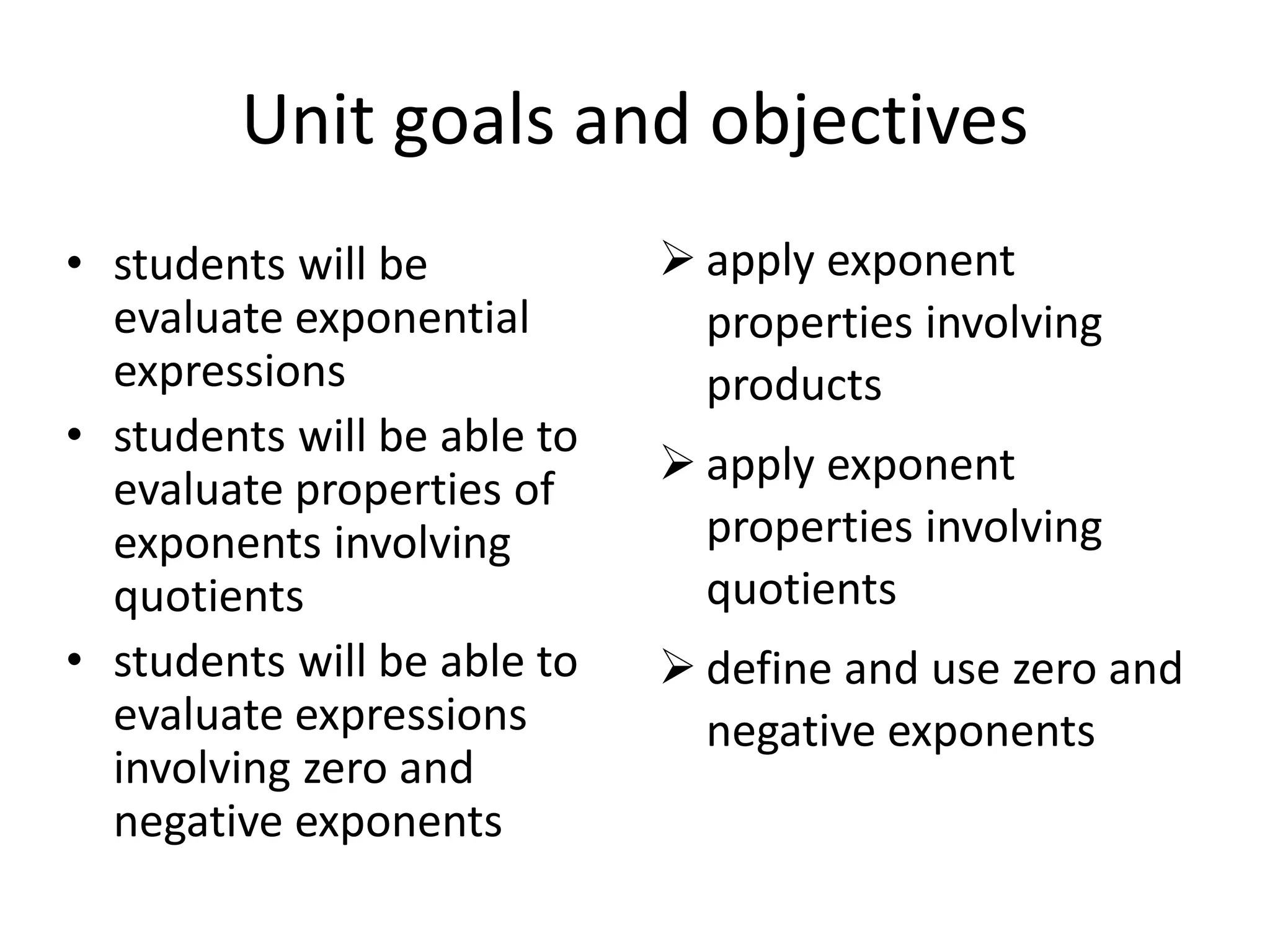 Unit goals and objectives

• students will be evaluate exponential expressions
• students will be able to evaluate properties of exponents involving quotients
• students will be able to evaluate expressions involving zero and negative exponents

➢ apply exponent properties involving products
➢ apply exponent properties involving quotients
➢ define and use zero and negative exponents